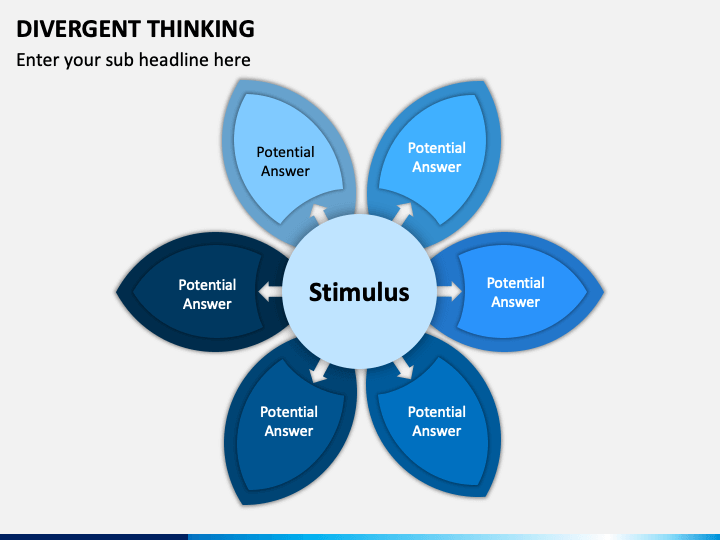 DIVERGENT THINKING

Enter your sub headline here

Potential Answer

Potential Answer

Potential Answer

Stimulus

Potential Answer

Potential Answer

Potential Answer